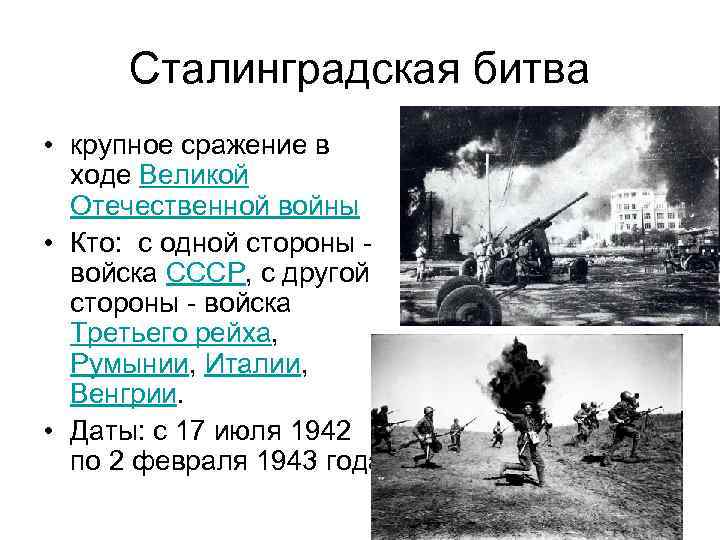 Сталинградская битва

• крупное сражение в ходе Великой Отечественной войны

• Кто: с одной стороны - войска СССР, с другой стороны - войска Третьего рейха, Румынии, Италии, Венгрии.

• Даты: с 17 июля 1942 по 2 февраля 1943 года